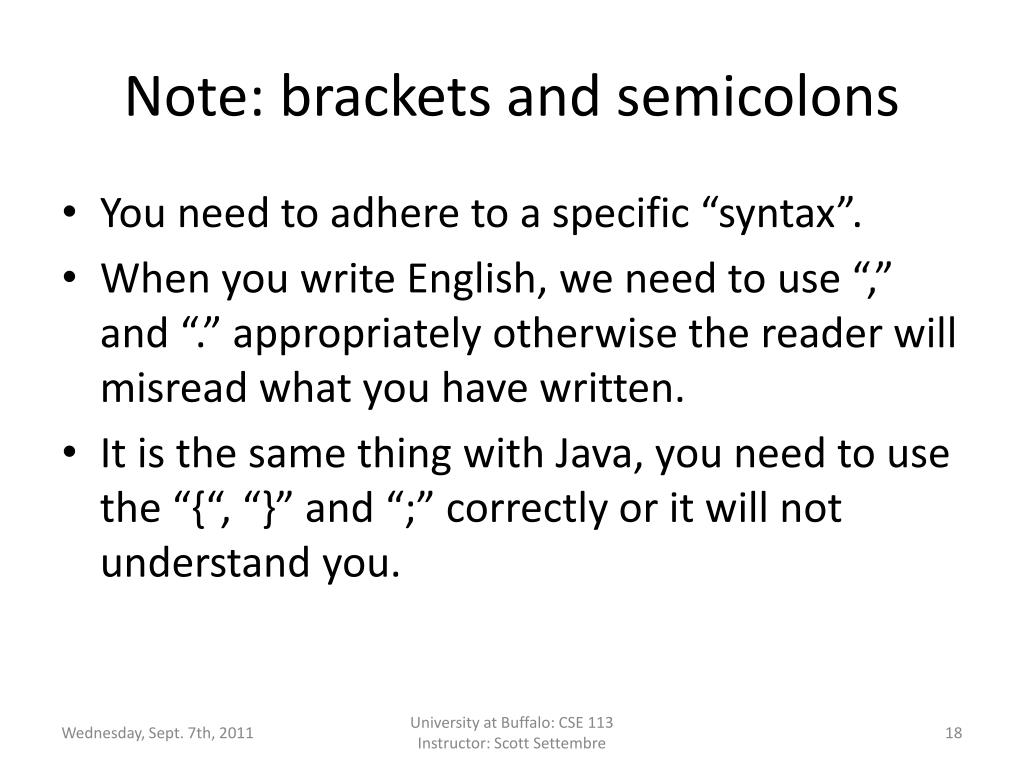 Note: brackets and semicolons

• You need to adhere to a specific “syntax”.
• When you write English, we need to use “,” and “.” appropriately otherwise the reader will misread what you have written.
• It is the same thing with Java, you need to use the “{“, “}” and “;” correctly or it will not understand you.

Wednesday, Sept. 7th, 2011

University at Buffalo: CSE 113
Instructor: Scott Settembre

18